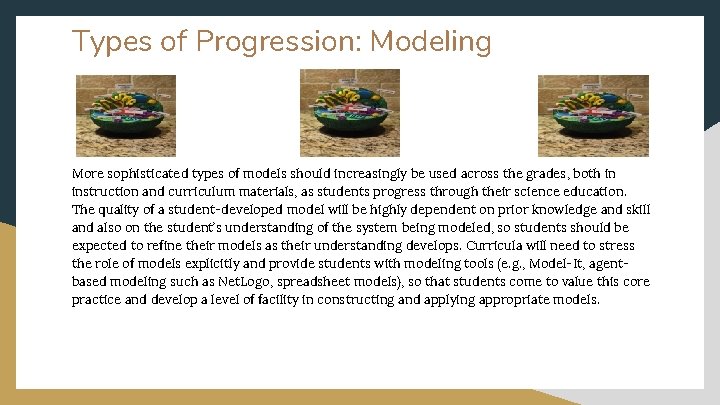 Types of Progression: Modeling

More sophisticated types of models should increasingly be used across the grades, both in instruction and curriculum materials, as students progress through their science education. The quality of a student-developed model will be highly dependent on prior knowledge and skill and also on the student's understanding of the system being modeled, so students should be expected to refine their models as their understanding develops. Curricula will need to stress the role of models explicitly and provide students with modeling tools (e.g., Model-It, agent-based modeling such as NetLogo, spreadsheet models), so that students come to value this core practice and develop a level of facility in constructing and applying appropriate models.